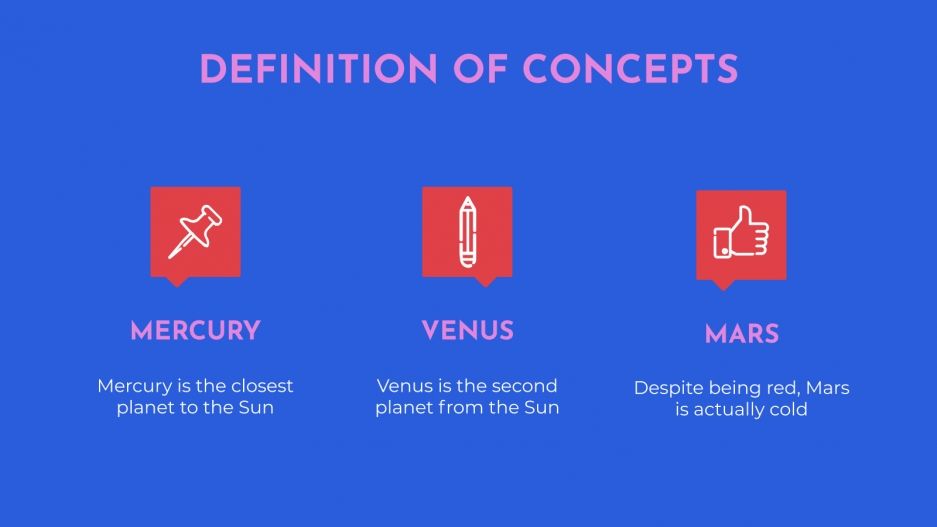 DEFINITION OF CONCEPTS

MERCURY

Mercury is the closest planet to the Sun

VENUS

Venus is the second planet from the Sun

MARS

Despite being red, Mars is actually cold